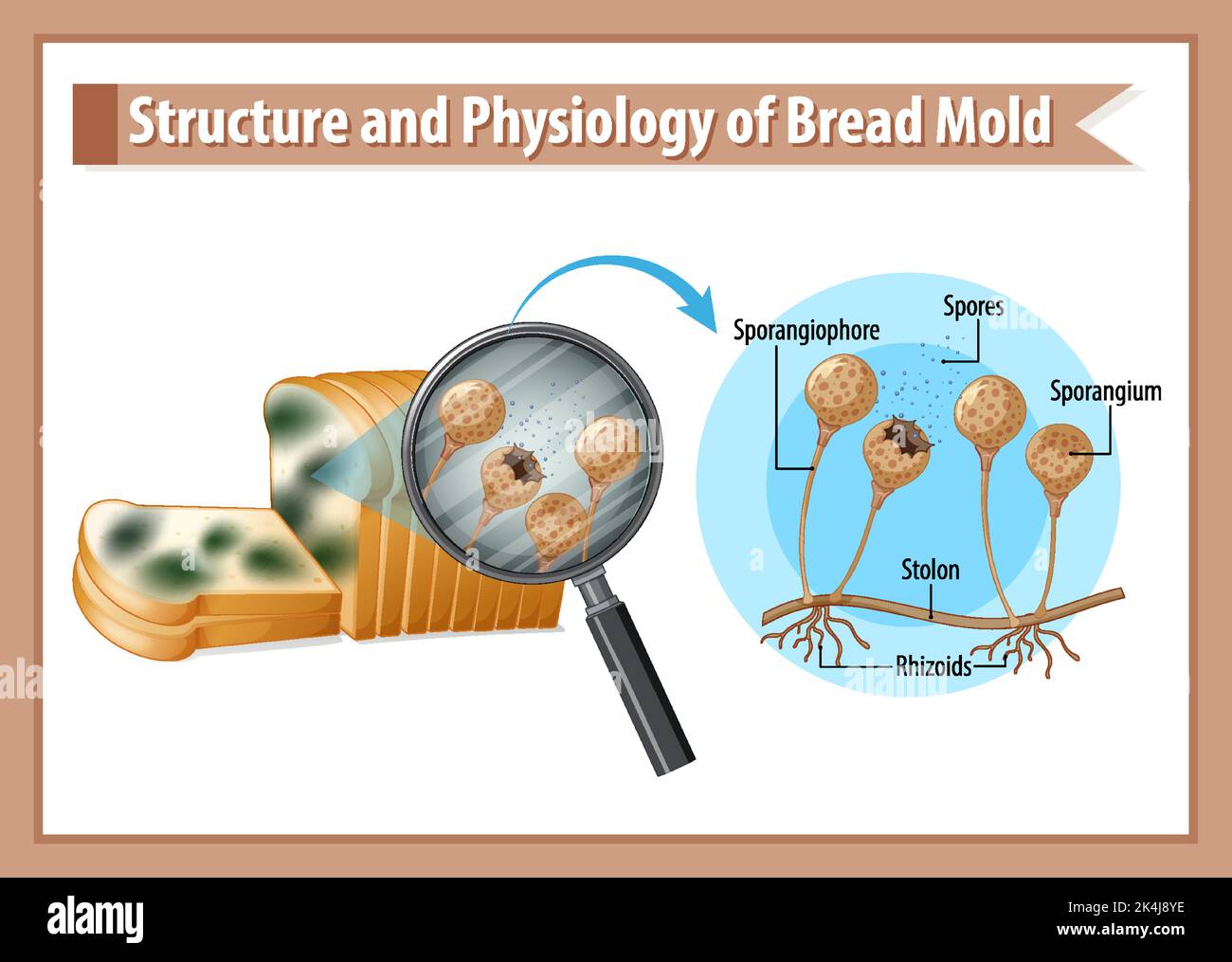 Structure and Physiology of Bread Mold

Sporangiophore

Spores

Sporangium

Stolon

Rhizoids

alamy

Image ID: 2K4J8YE
www.alamy.com